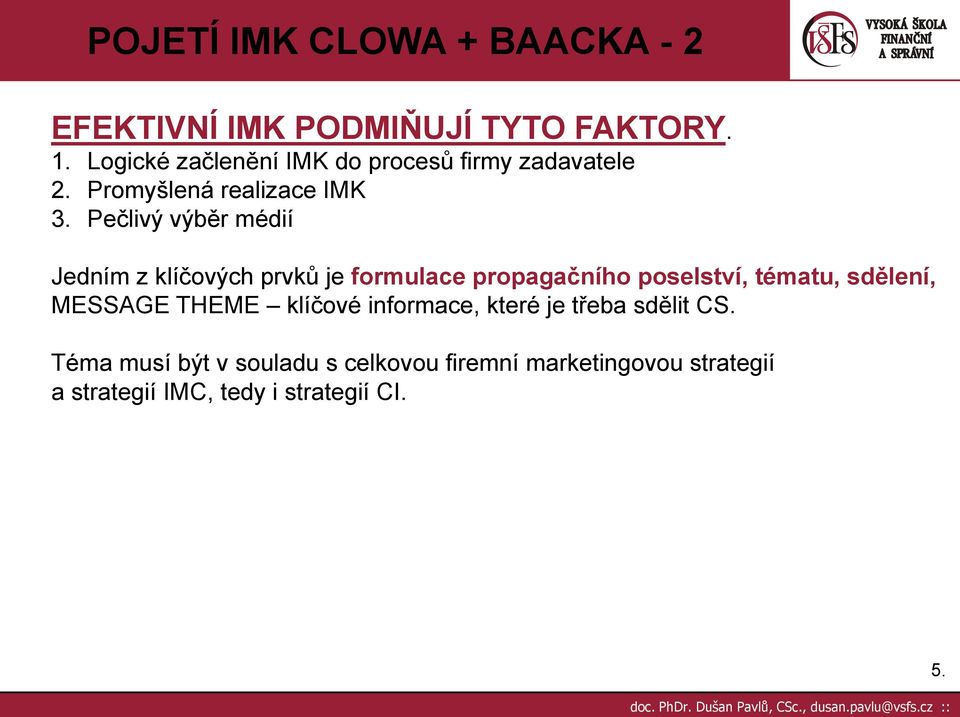 POJETÍ IMK CLOWA + BAACKA - 2

VŠFS VYSOKÁ ŠKOLA FINANČNÍ A SPRÁVNÍ

EFEKTIVNÍ IMK PODMIŇUJÍ TYTO FAKTORY.
1. Logické začlenění IMK do procesů firmy zadavatele
2. Promyšlená realizace IMK
3. Pečlivý výběr médií

Jedním z klíčových prvků je formulace propagačního poselství, tématu, sdělení, MESSAGE THEME – klíčové informace, které je třeba sdělit CS.

Téma musí být v souladu s celkovou firemní marketingovou strategií a strategií IMC, tedy i strategií CI.

5.

doc. PhDr. Dušan Pavlů, CSc., dusan.pavlu@vsfs.cz ::